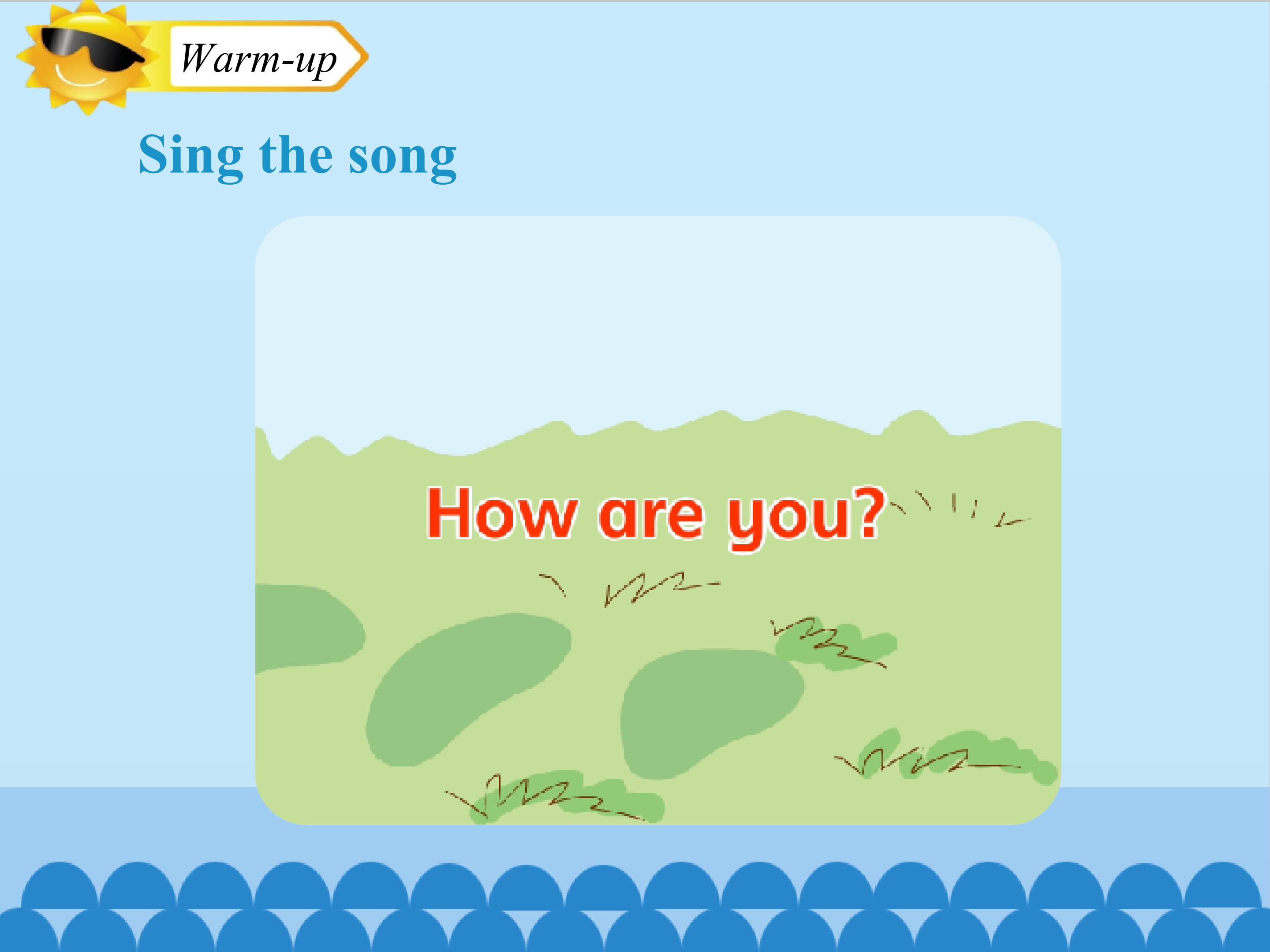 Warm-up

Sing the song

How are you?